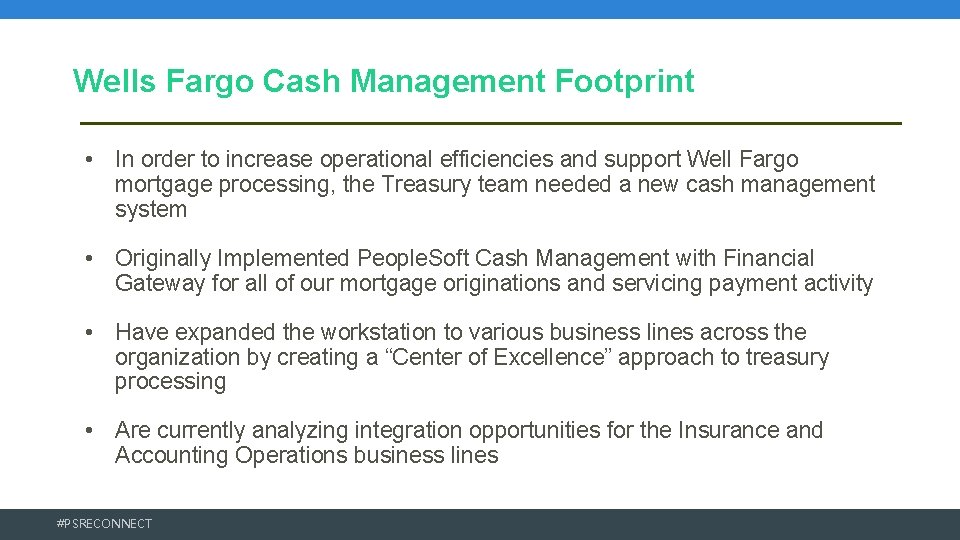 Wells Fargo Cash Management Footprint

• In order to increase operational efficiencies and support Well Fargo mortgage processing, the Treasury team needed a new cash management system

• Originally Implemented PeopleSoft Cash Management with Financial Gateway for all of our mortgage originations and servicing payment activity

• Have expanded the workstation to various business lines across the organization by creating a “Center of Excellence” approach to treasury processing

• Are currently analyzing integration opportunities for the Insurance and Accounting Operations business lines

#PSRECONNECT